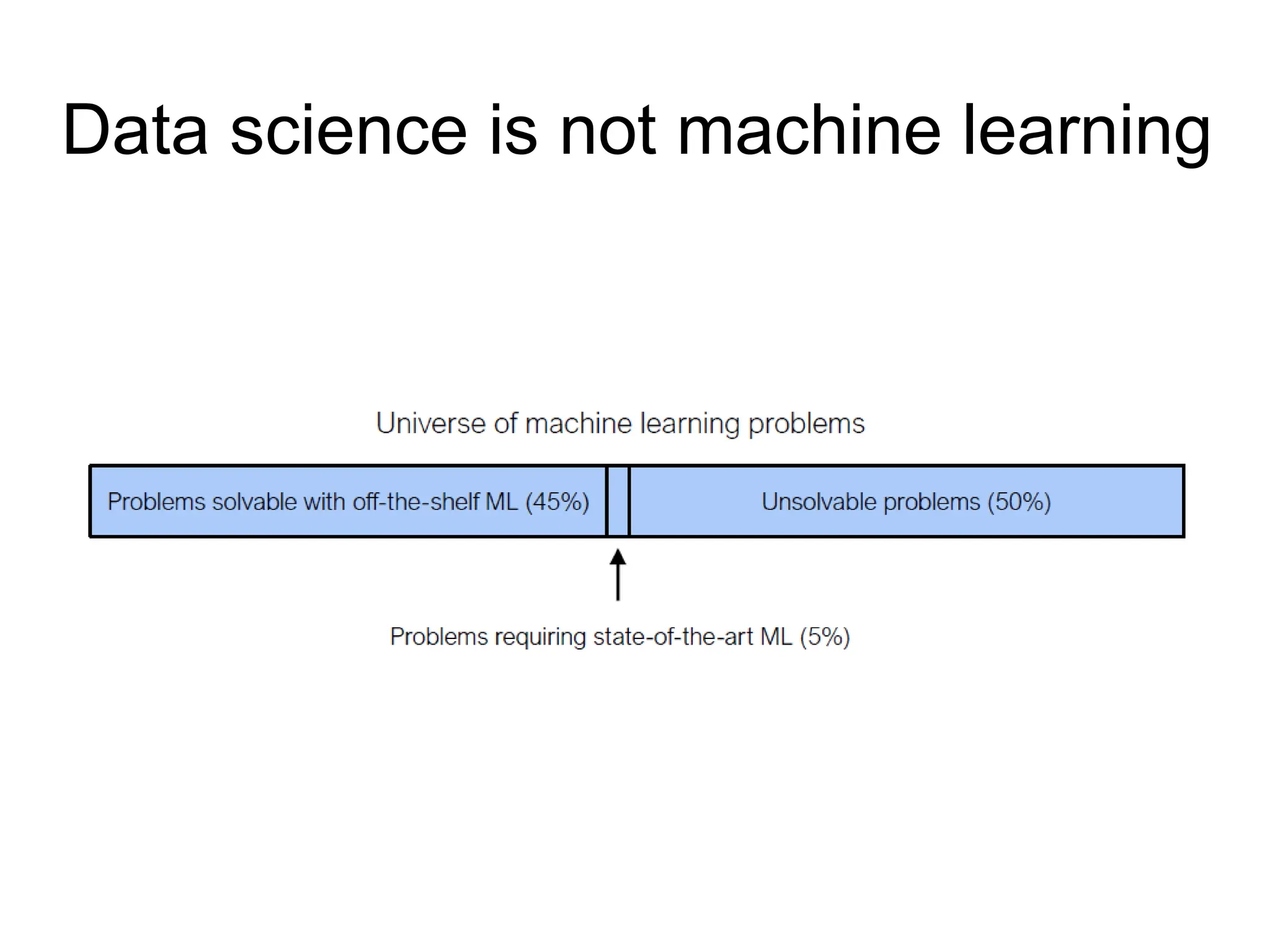 Data science is not machine learning

Universe of machine learning problems

Problems solvable with off-the-shelf ML (45%)

Unsolvable problems (50%)

Problems requiring state-of-the-art ML (5%)